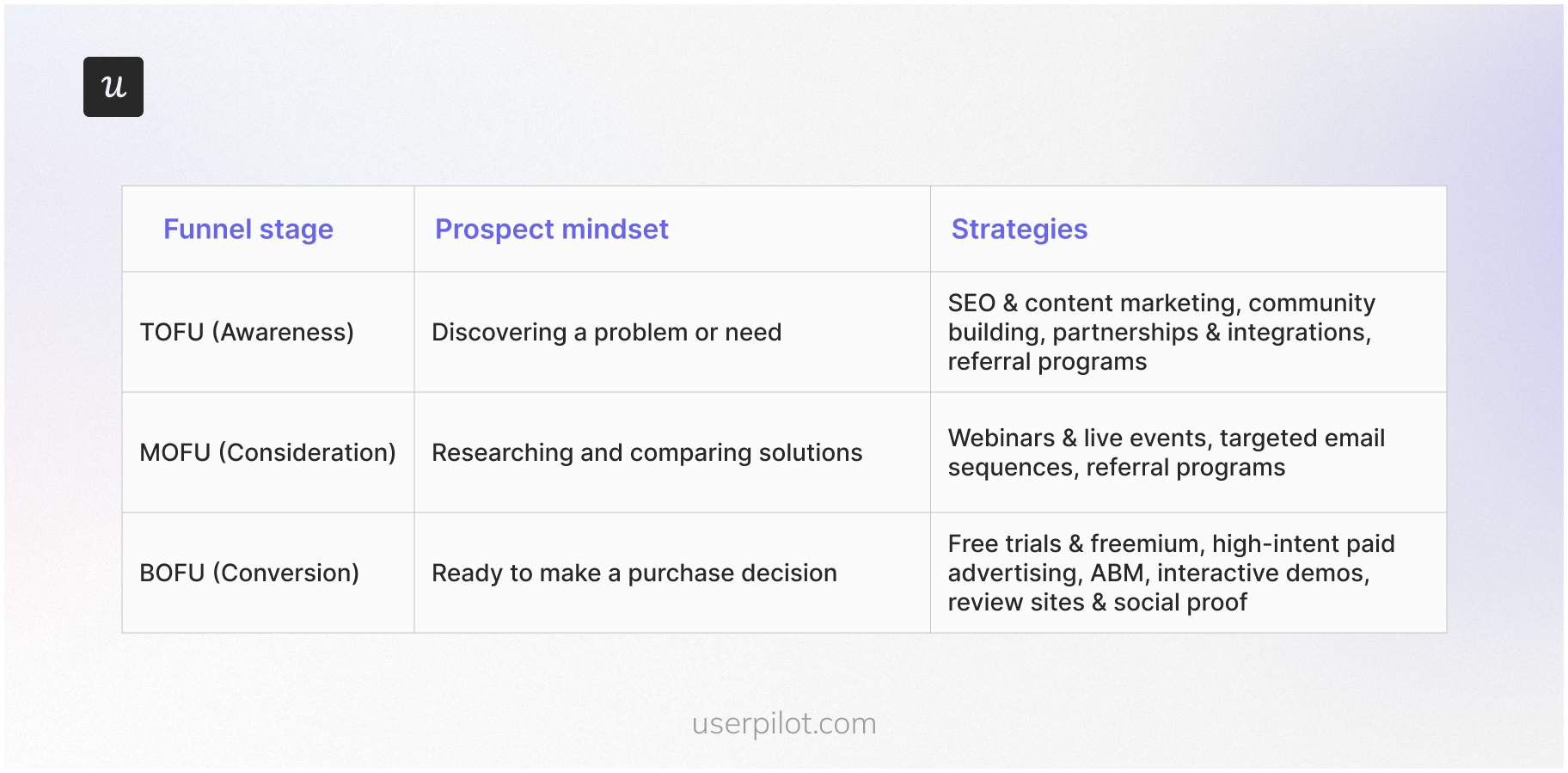 u

| Funnel stage | Prospect mindset | Strategies |
|---|---|---|
| TOFU (Awareness) | Discovering a problem or need | SEO & content marketing, community building, partnerships & integrations, referral programs |
| MOFU (Consideration) | Researching and comparing solutions | Webinars & live events, targeted email sequences, referral programs |
| BOFU (Conversion) | Ready to make a purchase decision | Free trials & freemium, high-intent paid advertising, ABM, interactive demos, review sites & social proof |

userpilot.com